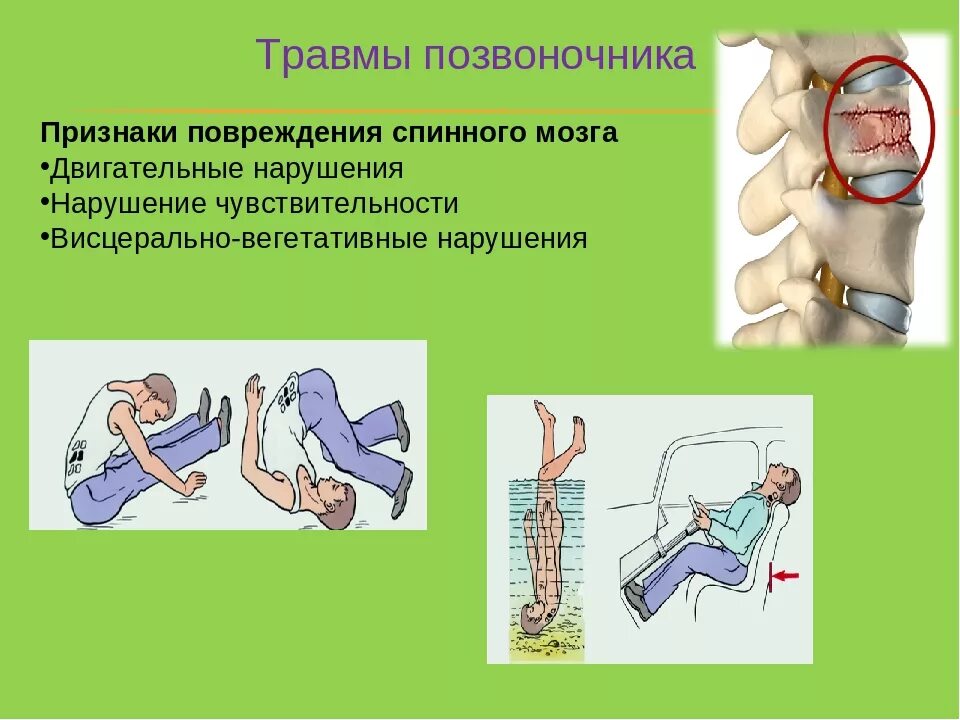 Травмы позвоночника

Признаки повреждения спинного мозга
•Двигательные нарушения
•Нарушение чувствительности
•Висцерально-вегетативные нарушения